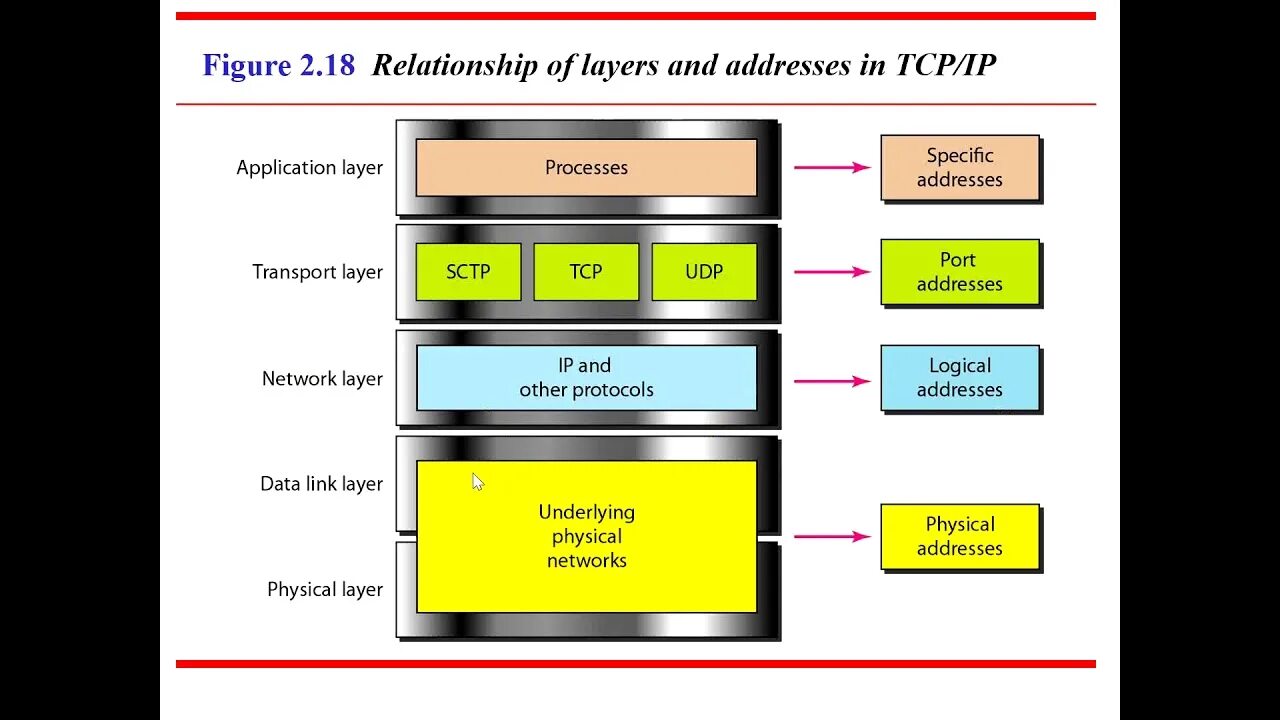 Figure 2.18 Relationship of layers and addresses in TCP/IP

Application layer

Processes

Specific addresses

Transport layer

SCTP

TCP

UDP

Port addresses

Network layer

IP and other protocols

Logical addresses

Data link layer

Underlying physical networks

Physical addresses

Physical layer